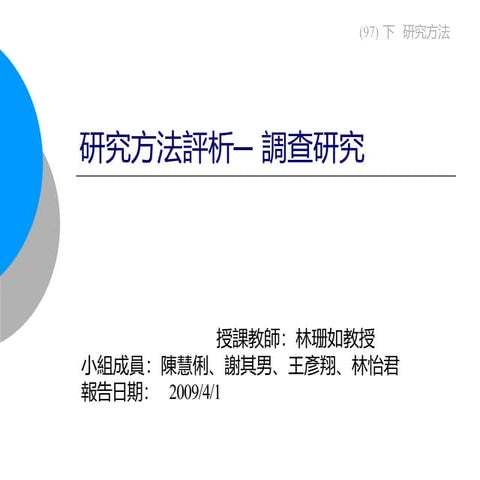 (97) 下 研究方法

研究方法評析– 調查研究

授課教師：林珊如教授
小組成員：陳慧俐、謝其男、王彥翔、林怡君
報告日期： 2009/4/1